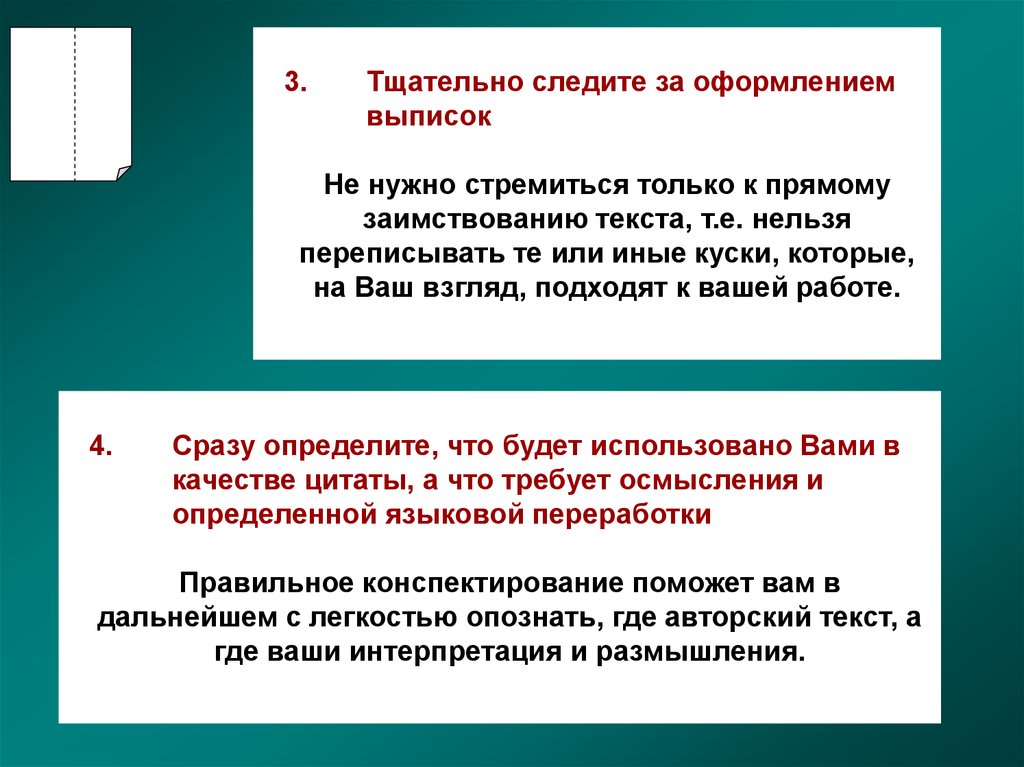 3. Тщательно следите за оформлением выписок

Не нужно стремиться только к прямому заимствованию текста, т.е. нельзя переписывать те или иные куски, которые, на Ваш взгляд, подходят к вашей работе.

4. Сразу определите, что будет использовано Вами в качестве цитаты, а что требует осмысления и определенной языковой переработки

Правильное конспектирование поможет вам в дальнейшем с легкостью опознать, где авторский текст, а где ваши интерпретация и размышления.